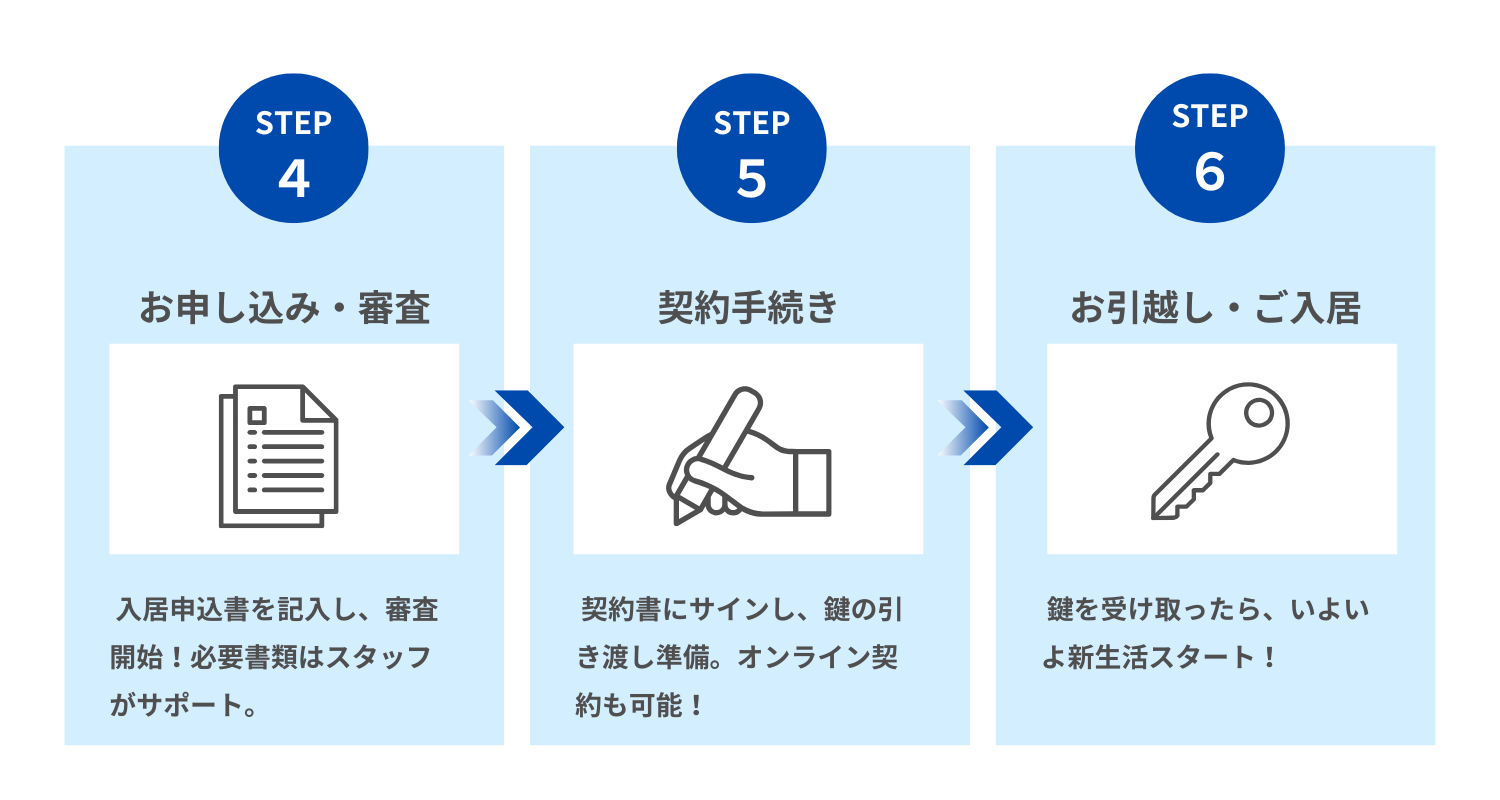 STEP
4

お申し込み・審査

入居申込書を記入し、審査開始！必要書類はスタッフがサポート。

STEP
5

契約手続き

契約書にサインし、鍵の引き渡し準備。オンライン契約も可能！

STEP
6

お引越し・ご入居

鍵を受け取ったら、いよいよ新生活スタート！